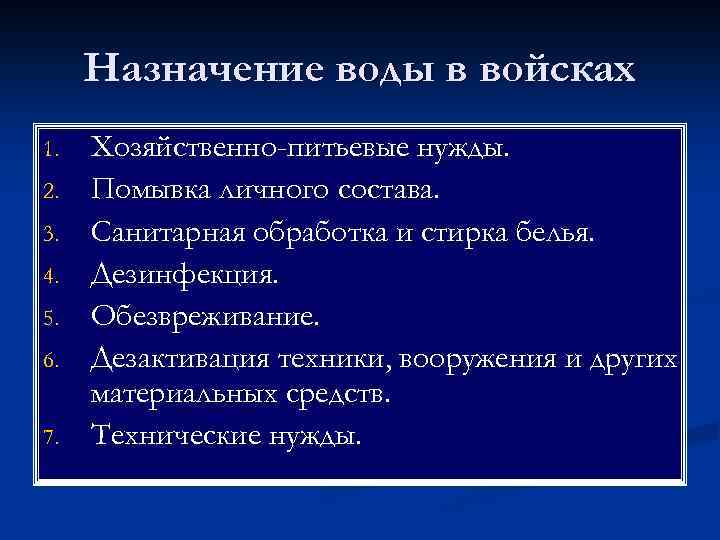 Назначение воды в войсках

1. Хозяйственно-питьевые нужды.
2. Помывка личного состава.
3. Санитарная обработка и стирка белья.
4. Дезинфекция.
5. Обезвреживание.
6. Дезактивация техники, вооружения и других материальных средств.
7. Технические нужды.